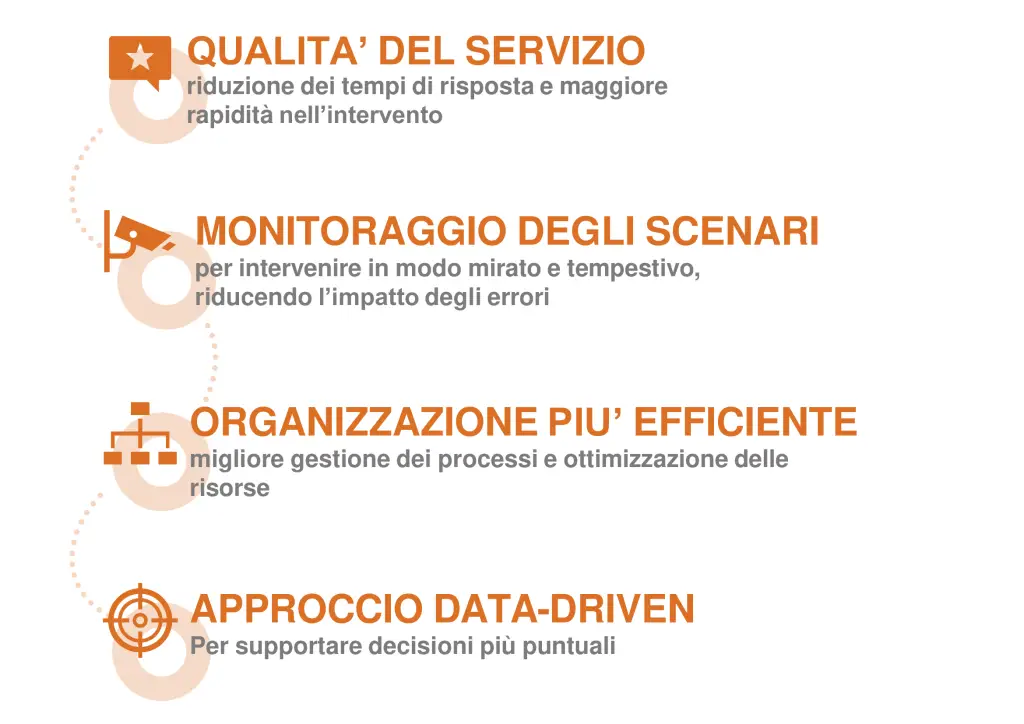 QUALITA’ DEL SERVIZIO
riduzione dei tempi di risposta e maggiore rapidità nell’intervento

MONITORAGGIO DEGLI SCENARI
per intervenire in modo mirato e tempestivo, riducendo l’impatto degli errori

ORGANIZZAZIONE PIU’ EFFICIENTE
migliore gestione dei processi e ottimizzazione delle risorse

APPROCCIO DATA-DRIVEN
Per supportare decisioni più puntuali